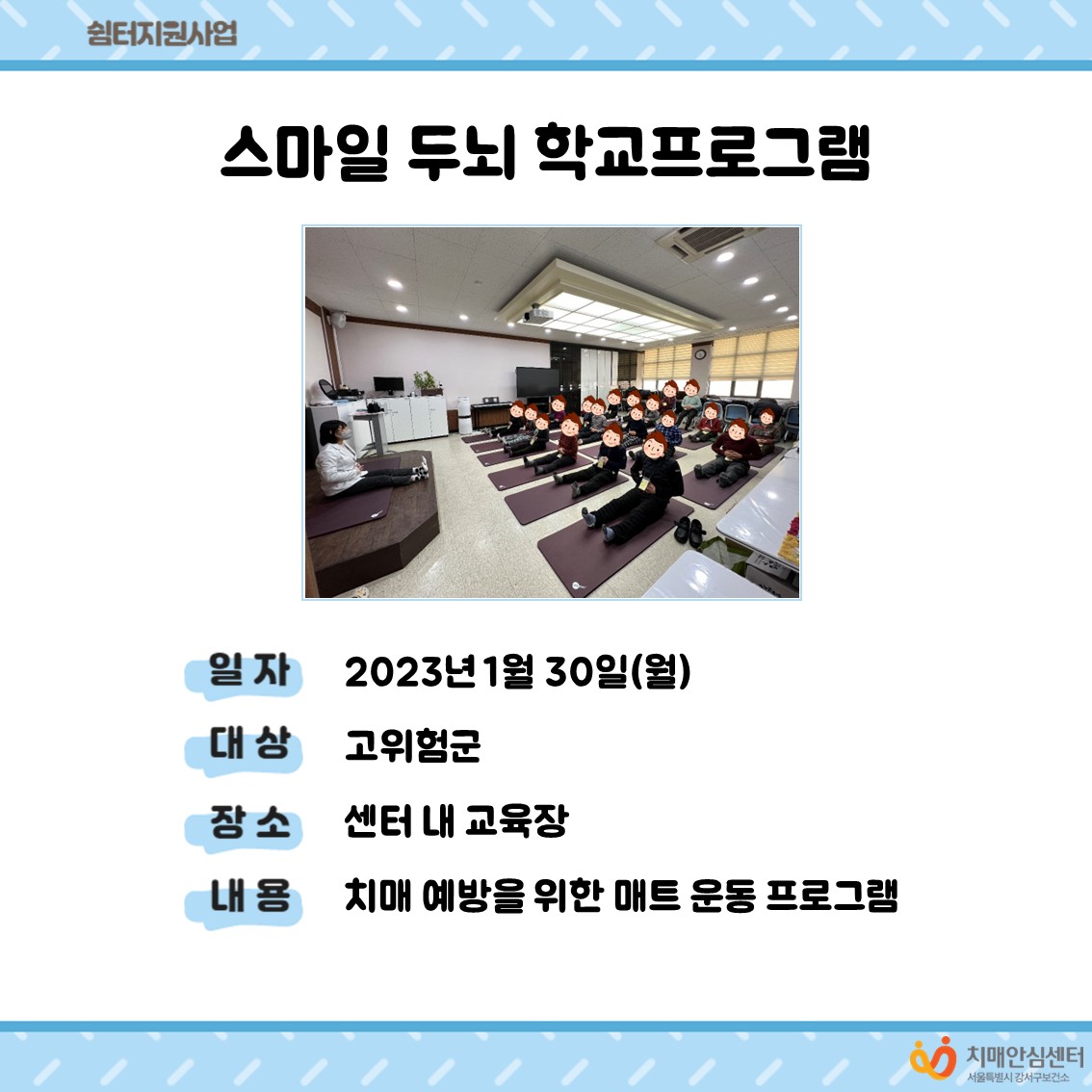 쉼터지원사업

스마일 두뇌 학교프로그램

일 자 2023년 1월 30일(월)

대 상 고위험군

장 소 센터 내 교육장

내 용 치매 예방을 위한 매트 운동 프로그램

치매안심센터
서울특별시 강서구보건소